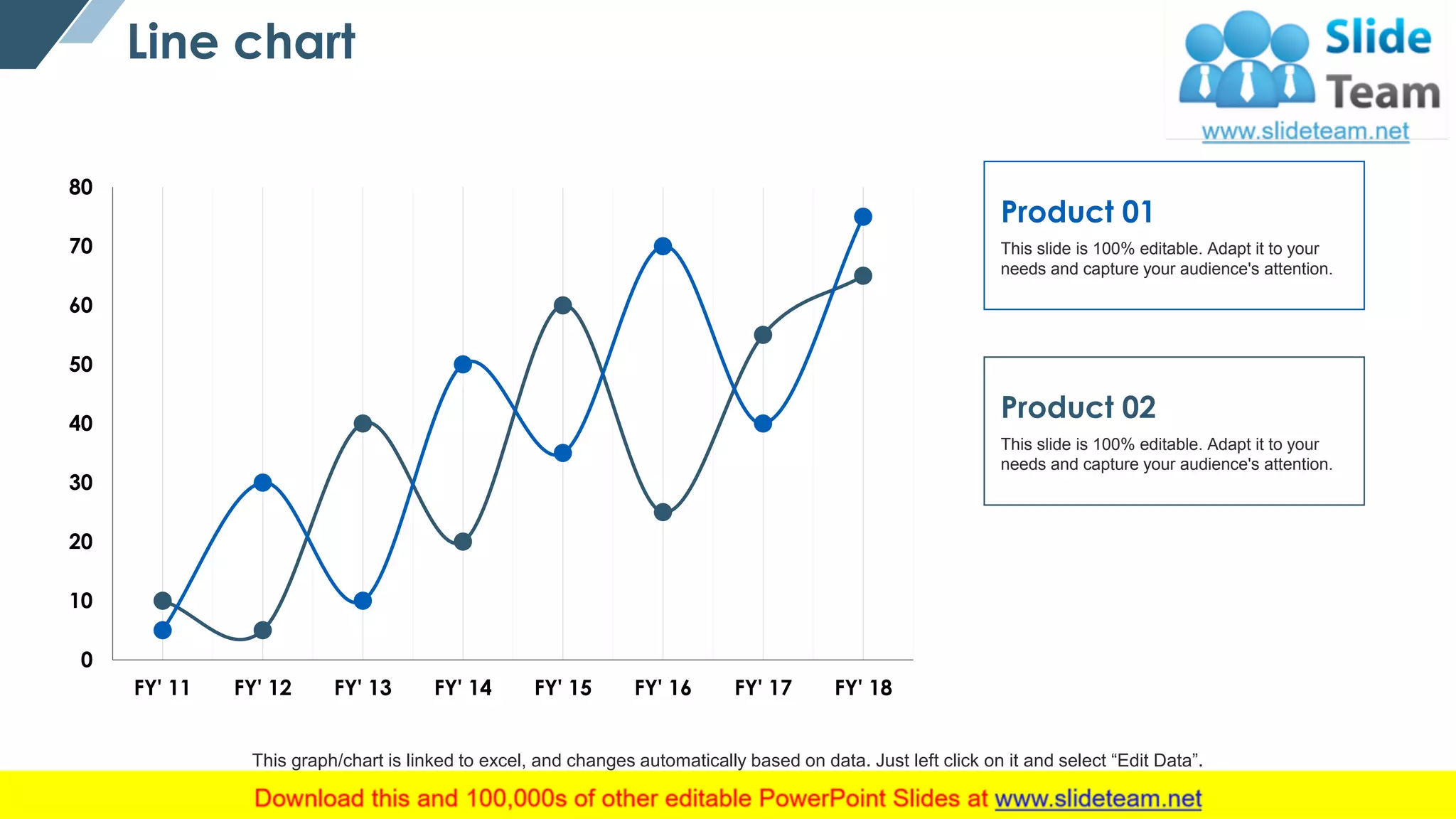 Line chart

Slide Team
www.slideteam.net

80
70
60
50
40
30
20
10
0

FY' 11 FY' 12 FY' 13 FY' 14 FY' 15 FY' 16 FY' 17 FY' 18

Product 01
This slide is 100% editable. Adapt it to your needs and capture your audience's attention.

Product 02
This slide is 100% editable. Adapt it to your needs and capture your audience's attention.

This graph/chart is linked to excel, and changes automatically based on data. Just left click on it and select “Edit Data”.

Download this and 100,000s of other editable PowerPoint Slides at www.slideteam.net